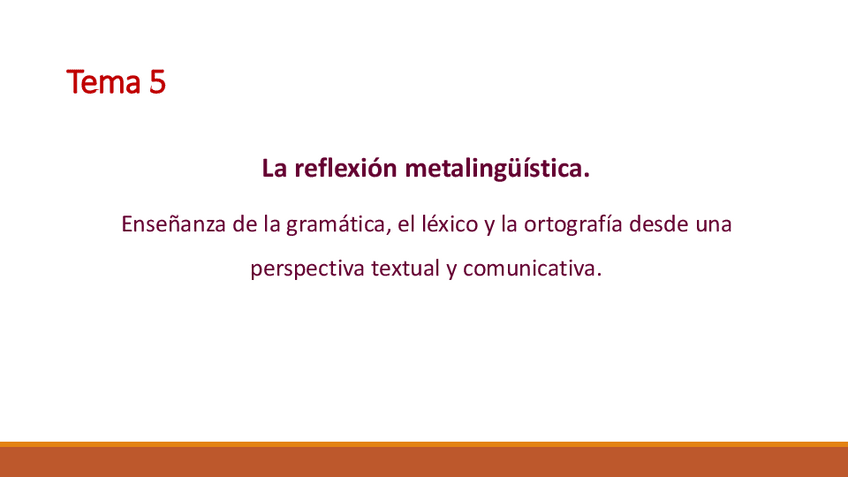 Tema 5

La reflexión metalingüística.

Enseñanza de la gramática, el léxico y la ortografía desde una perspectiva textual y comunicativa.